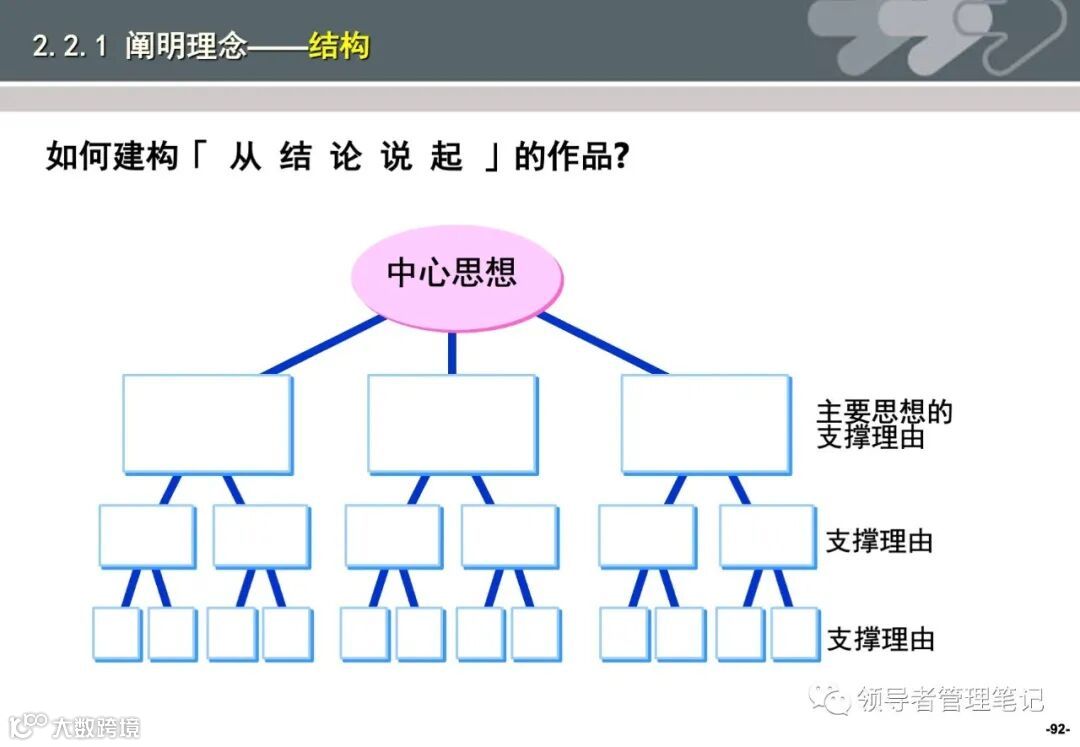 2.2.1 阐明理念——结构

如何建构「 从 结 论 说 起 」的作品?

中心思想

主要思想的支撑理由

支撑理由

支撑理由

领导者管理笔记

大数跨境

-92-